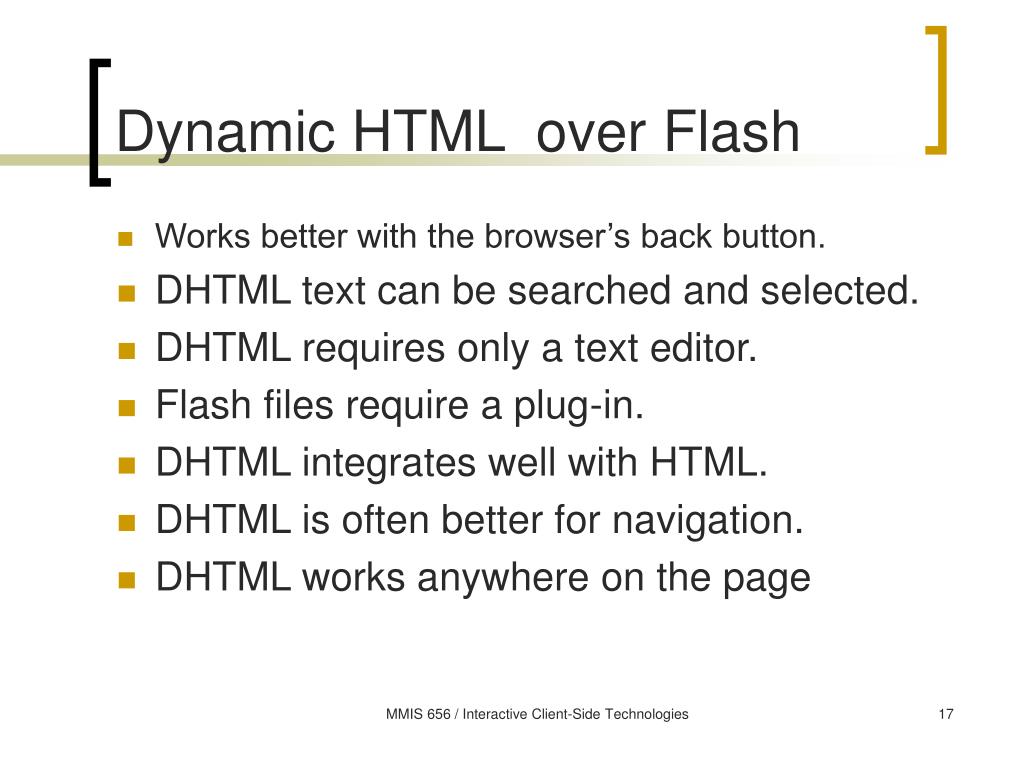 Dynamic HTML  over Flash

- Works better with the browser’s back button.
- DHTML text can be searched and selected.
- DHTML requires only a text editor.
- Flash files require a plug-in.
- DHTML integrates well with HTML.
- DHTML is often better for navigation.
- DHTML works anywhere on the page

MMIS 656 / Interactive Client-Side Technologies

17